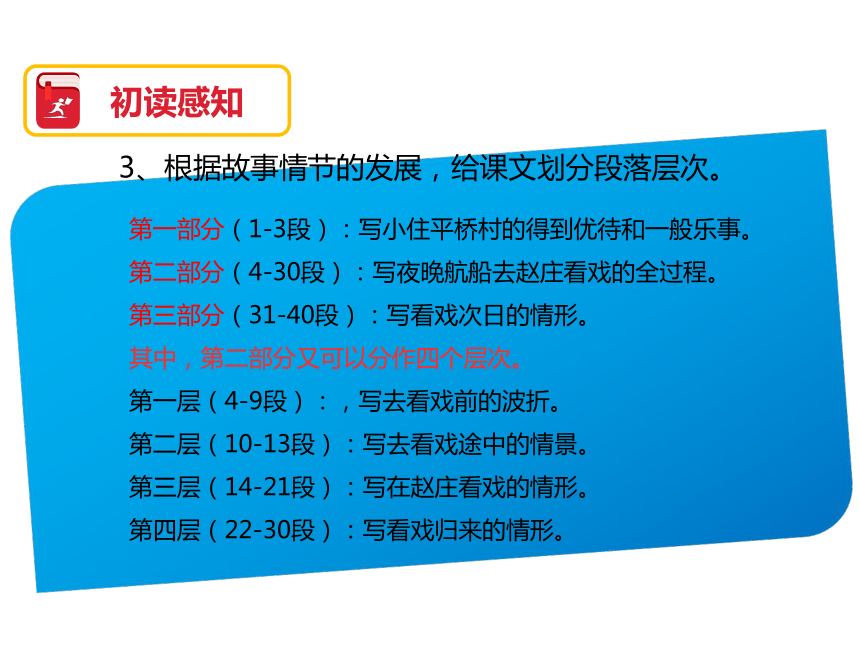 初读感知

3、根据故事情节的发展，给课文划分段落层次。

第一部分（1-3段）：写小住平桥村的得到优待和一般乐事。

第二部分（4-30段）：写夜晚航船去赵庄看戏的全过程。

第三部分（31-40段）：写看戏次日的情形。

其中，第二部分又可以分作四个层次。

第一层（4-9段）：，写去看戏前的波折。

第二层（10-13段）：写去看戏途中的情景。

第三层（14-21段）：写在赵庄看戏的情形。

第四层（22-30段）：写看戏归来的情形。